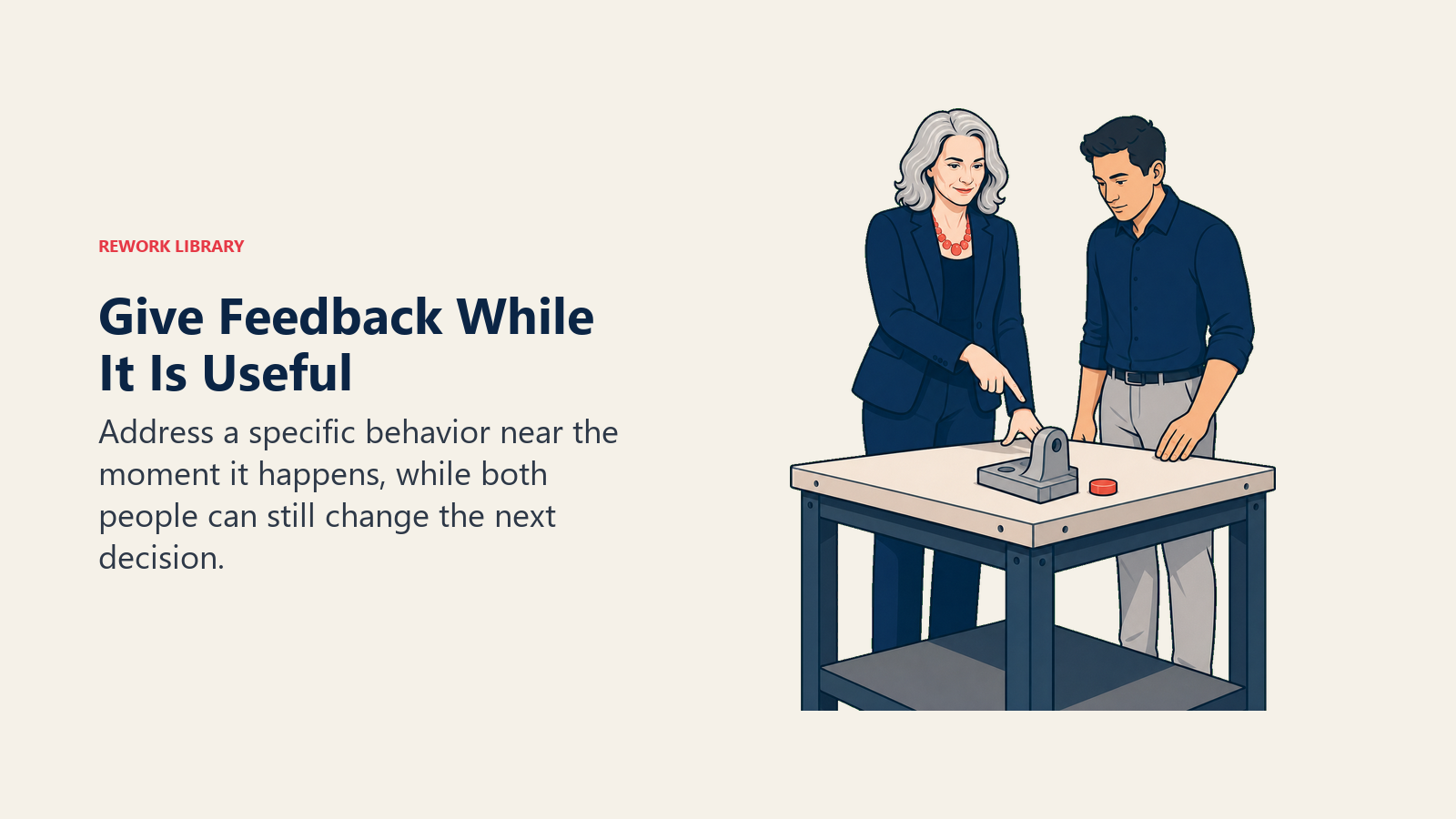 REWORK LIBRARY

Give Feedback While It Is Useful

Address a specific behavior near the moment it happens, while both people can still change the next decision.